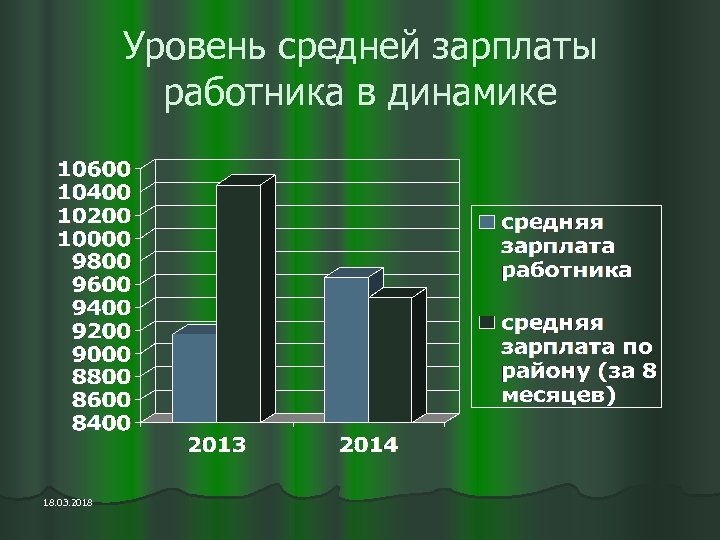 Уровень средней зарплаты работника в динамике

10600
10400
10200
10000
9800
9600
9400
9200
9000
8800
8600
8400

2013
2014

средняя зарплата работника

средняя зарплата по району (за 8 месяцев)

18.03.2018